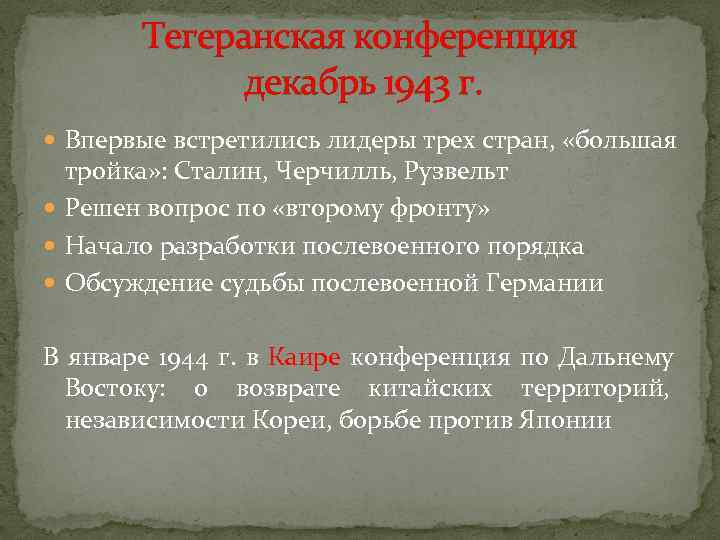 Тегеранская конференция
декабрь 1943 г.

Впервые встретились лидеры трех стран, «большая тройка»: Сталин, Черчилль, Рузвельт

Решен вопрос по «второму фронту»

Начало разработки послевоенного порядка

Обсуждение судьбы послевоенной Германии

В январе 1944 г. в Каире конференция по Дальнему Востоку: о возврате китайских территорий, независимости Кореи, борьбе против Японии